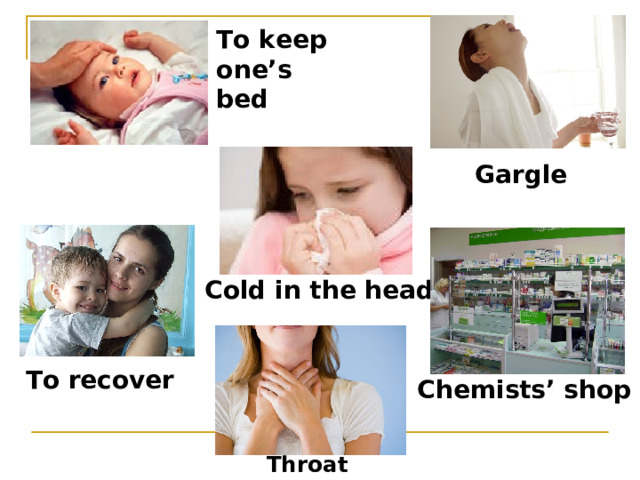 To keep one’s bed

Gargle

Cold in the head

To recover

Chemists’ shop

Throat